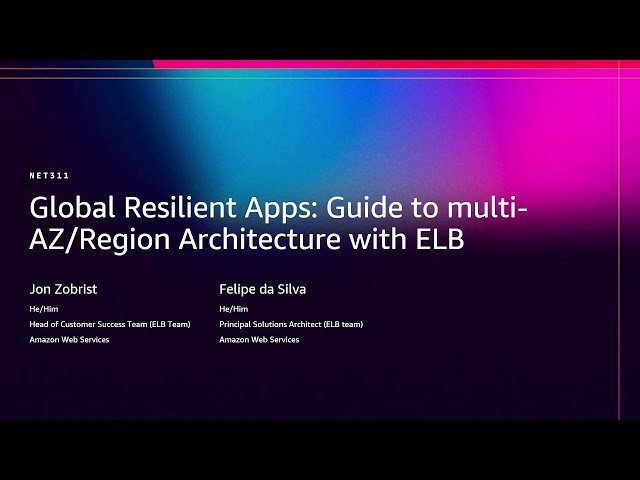 NET311

Global Resilient Apps: Guide to multi-AZ/Region Architecture with ELB

Jon Zobrist
He/Him
Head of Customer Success Team (ELB Team)
Amazon Web Services

Felipe da Silva
He/Him
Principal Solutions Architect (ELB team)
Amazon Web Services